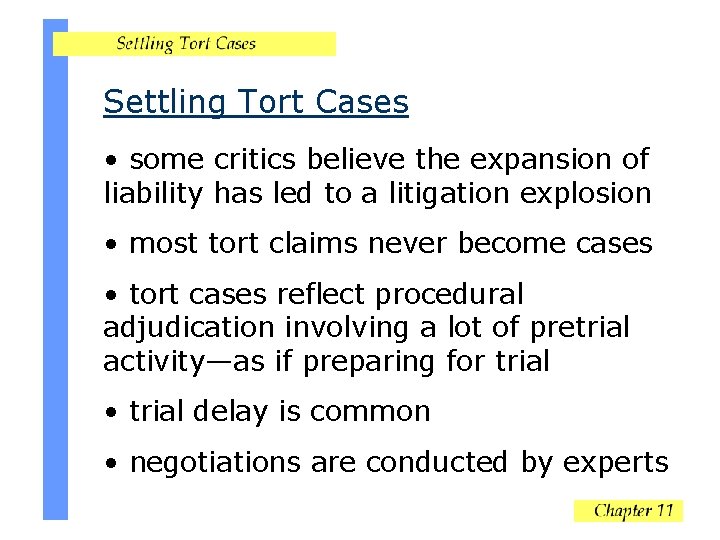 Settling Tort Cases

Settling Tort Cases

• some critics believe the expansion of liability has led to a litigation explosion

• most tort claims never become cases

• tort cases reflect procedural adjudication involving a lot of pretrial activity—as if preparing for trial

• trial delay is common

• negotiations are conducted by experts

Chapter 11